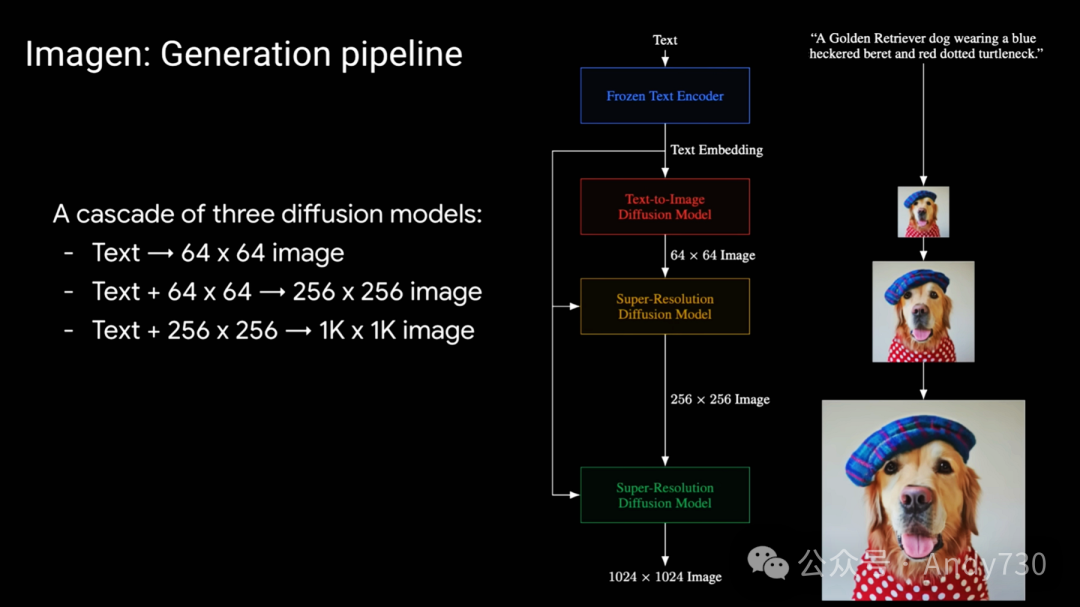 Imagen: Generation pipeline

A cascade of three diffusion models:
- Text ⟶ 64 x 64 image
- Text + 64 x 64 ⟶ 256 x 256 image
- Text + 256 x 256 ⟶ 1K x 1K image

Text

Frozen Text Encoder

Text Embedding

Text-to-Image Diffusion Model

$64 \times 64$ Image

Super-Resolution Diffusion Model

$256 \times 256$ Image

Super-Resolution Diffusion Model

$1024 \times 1024$ Image

"A Golden Retriever dog wearing a blue heckered beret and red dotted turtleneck."

公众号 · Andy730